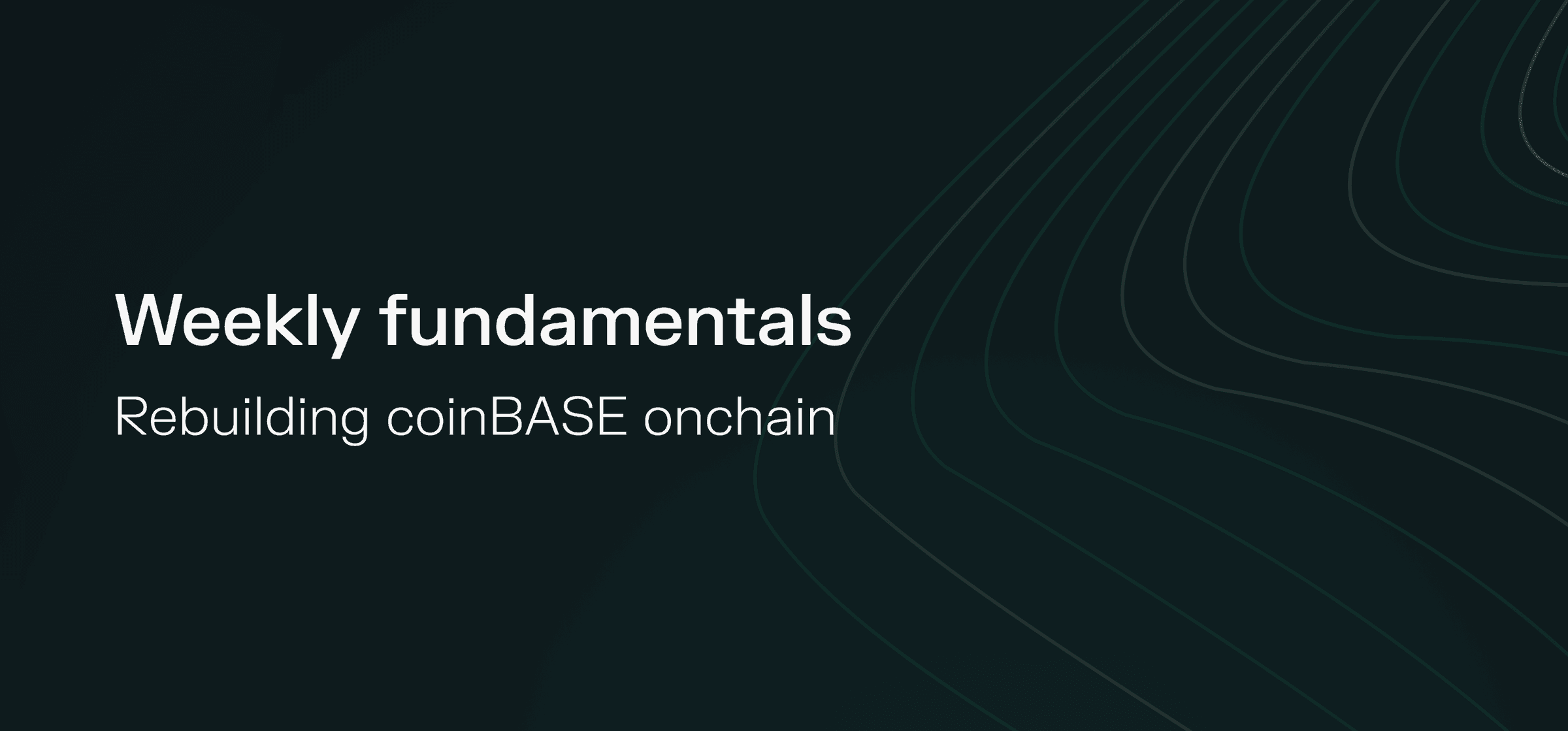 Weekly fundamentals

Rebuilding coinBASE onchain